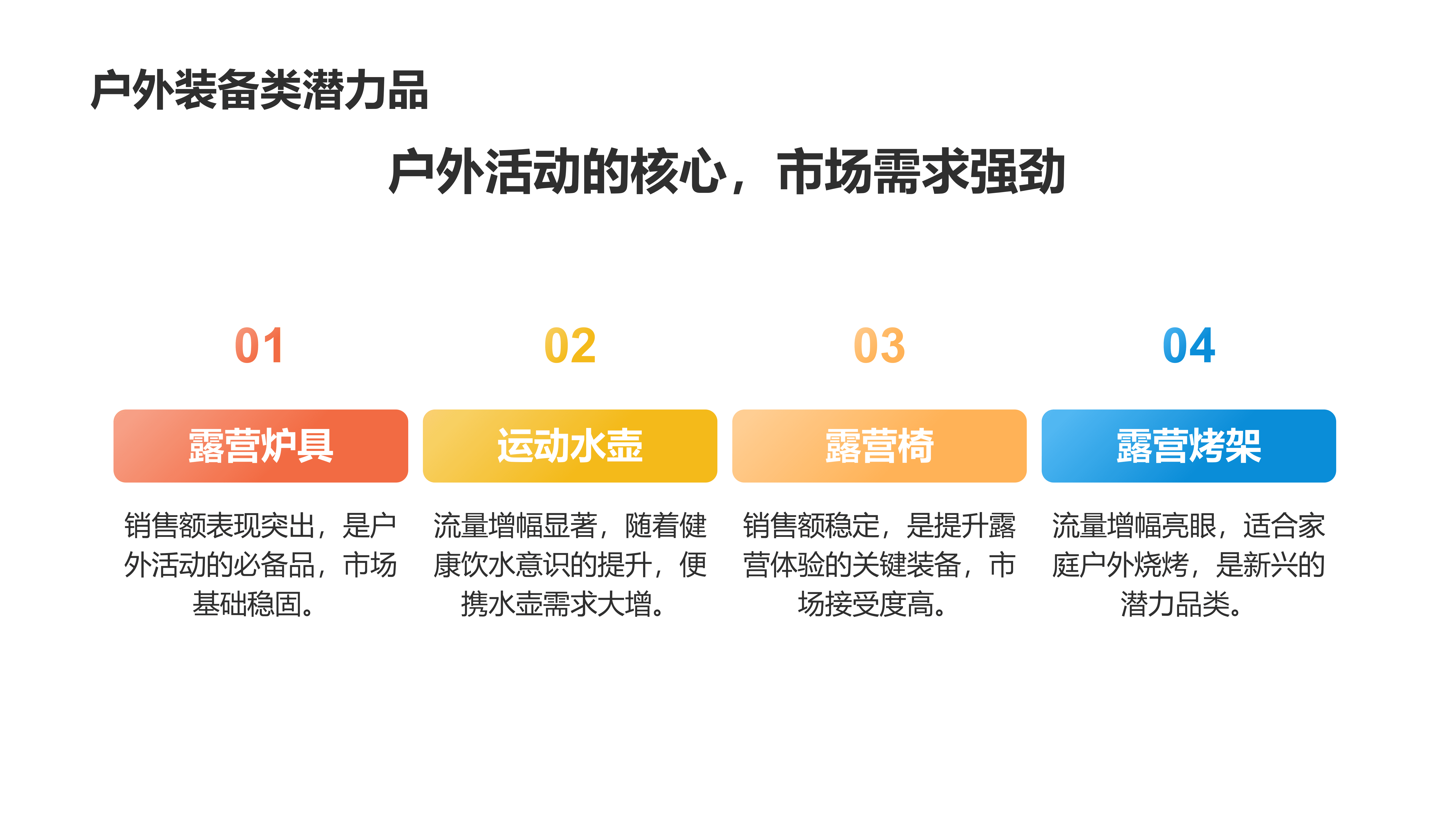 户外装备类潜力品

户外活动的核心，市场需求强劲

01

露营炉具

销售额表现突出，是户外活动的必备品，市场基础稳固。

02

运动水壶

流量增幅显著，随着健康饮水意识的提升，便携水壶需求大增。

03

露营椅

销售额稳定，是提升露营体验的关键装备，市场接受度高。

04

露营烤架

流量增幅亮眼，适合家庭户外烧烤，是新兴的潜力品类。